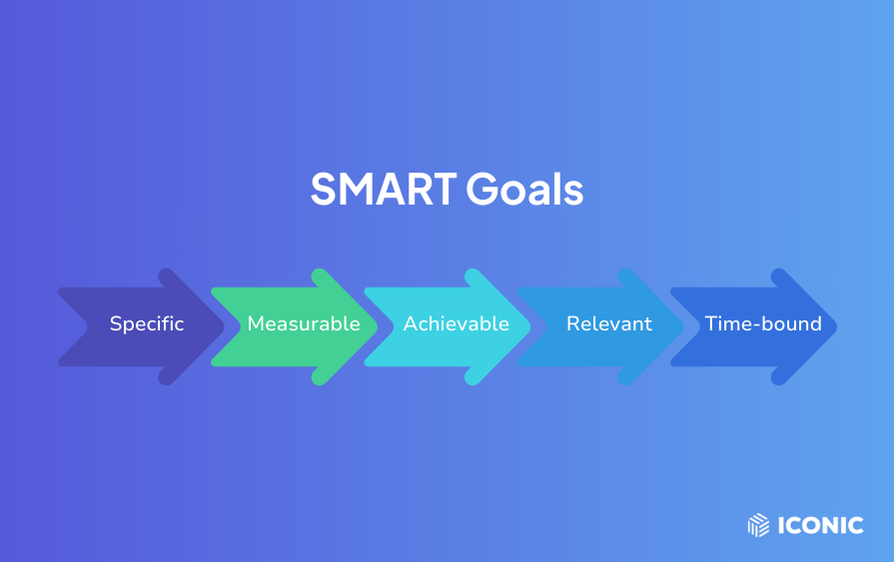 SMART Goals

Specific

Measurable

Achievable

Relevant

Time-bound

ICONIC